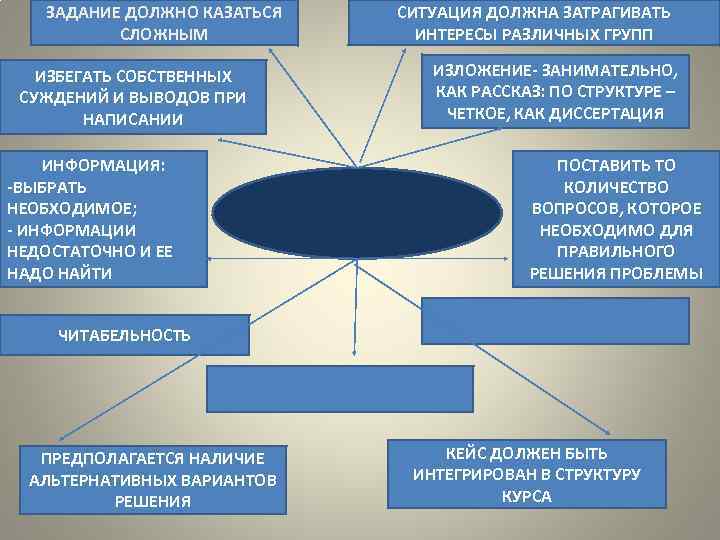 ЗАДАНИЕ ДОЛЖНО КАЗАТЬСЯ СЛОЖНЫМ

СИТУАЦИЯ ДОЛЖНА ЗАТРАГИВАТЬ ИНТЕРЕСЫ РАЗЛИЧНЫХ ГРУПП

ИЗБЕГАТЬ СОБСТВЕННЫХ СУЖДЕНИЙ И ВЫВОДОВ ПРИ НАПИСАНИИ

ИЗЛОЖЕНИЕ- ЗАНИМАТЕЛЬНО, КАК РАССКАЗ: ПО СТРУКТУРЕ – ЧЕТКОЕ, КАК ДИССЕРТАЦИЯ

ИНФОРМАЦИЯ:
-ВЫБРАТЬ НЕОБХОДИМОЕ;
- ИНФОРМАЦИИ НЕДОСТАТОЧНО И ЕЕ НАДО НАЙТИ

ПОСТАВИТЬ ТО КОЛИЧЕСТВО ВОПРОСОВ, КОТОРОЕ НЕОБХОДИМО ДЛЯ ПРАВИЛЬНОГО РЕШЕНИЯ ПРОБЛЕМЫ

ЧИТАБЕЛЬНОСТЬ

ПРЕДПОЛАГАЕТСЯ НАЛИЧИЕ АЛЬТЕРНАТИВНЫХ ВАРИАНТОВ РЕШЕНИЯ

КЕЙС ДОЛЖЕН БЫТЬ ИНТЕГРИРОВАН В СТРУКТУРУ КУРСА